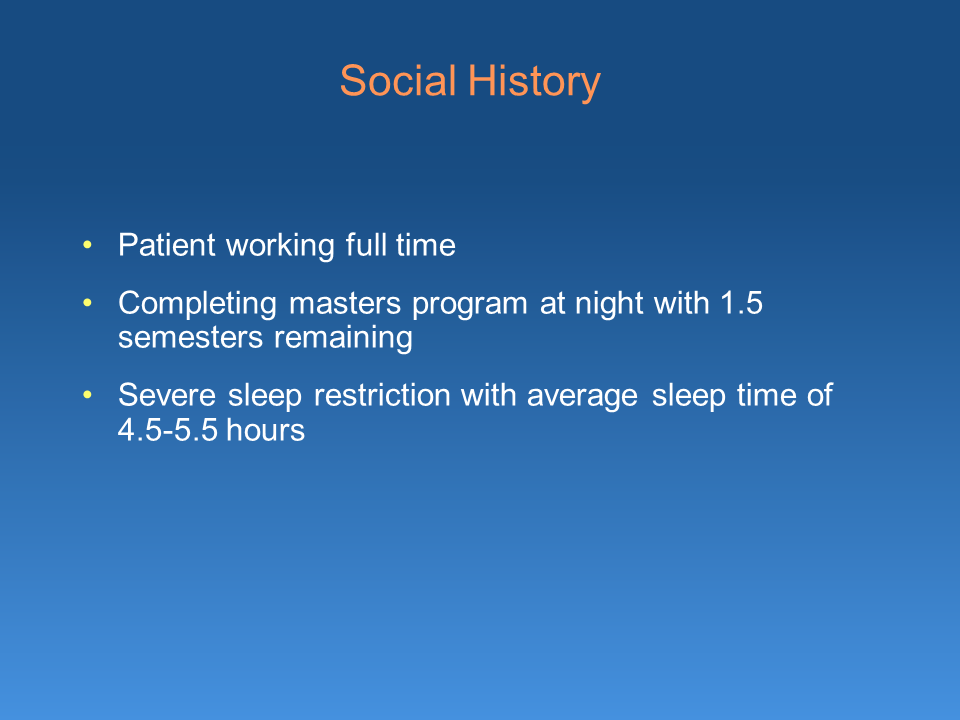 Social History

• Patient working full time

• Completing masters program at night with 1.5 semesters remaining

• Severe sleep restriction with average sleep time of 4.5-5.5 hours